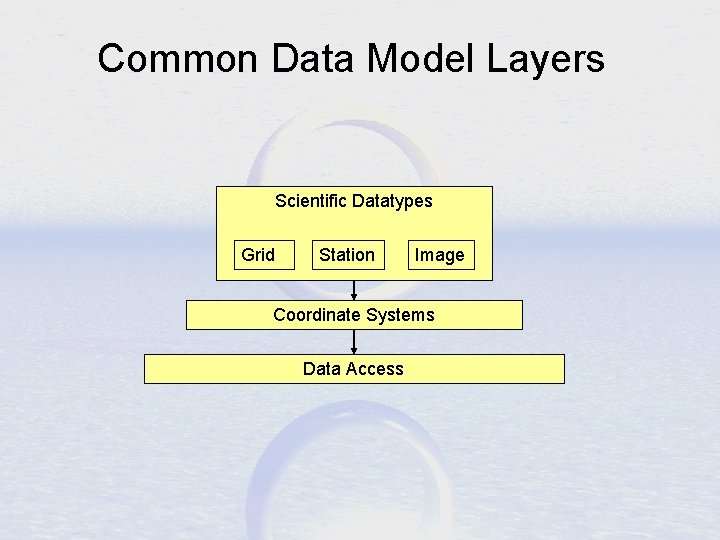 Common Data Model Layers

Scientific Datatypes

Grid

Station

Image

Coordinate Systems

Data Access